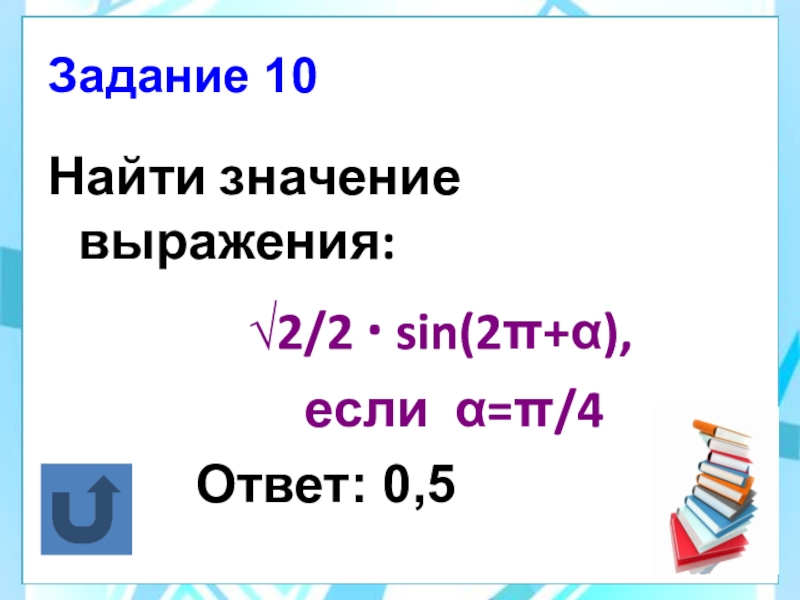 Задание 10

Найти значение выражения:

$\sqrt{2}/2 \cdot \sin(2\pi+\alpha)$,

если $\alpha=\pi/4$

Ответ: 0,5